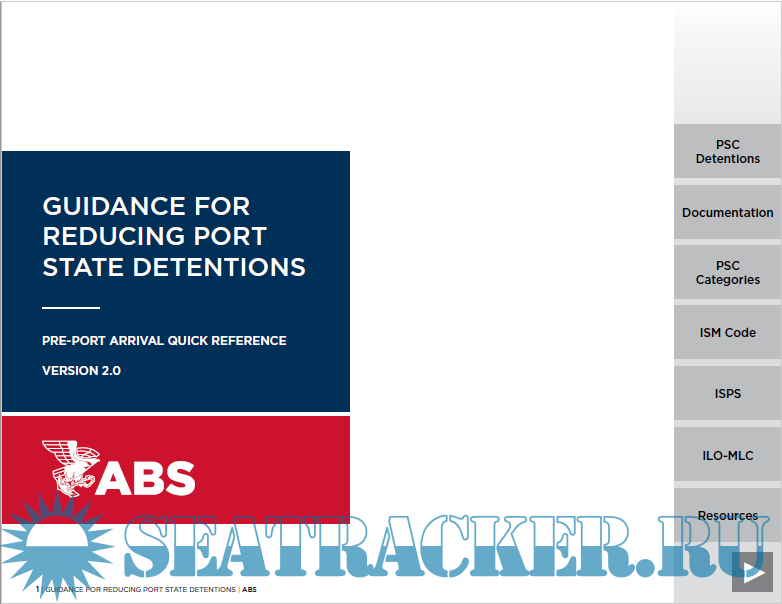 GUIDANCE FOR REDUCING PORT STATE DETENTIONS

PRE-PORT ARRIVAL QUICK REFERENCE

VERSION 2.0

ABS

PSC Detentions

Documentation

PSC Categories

ISM Code

ISPS

ILO-MLC

Resources

SEATRACKER.RU

1 | GUIDANCE FOR REDUCING PORT STATE DETENTIONS | ABS